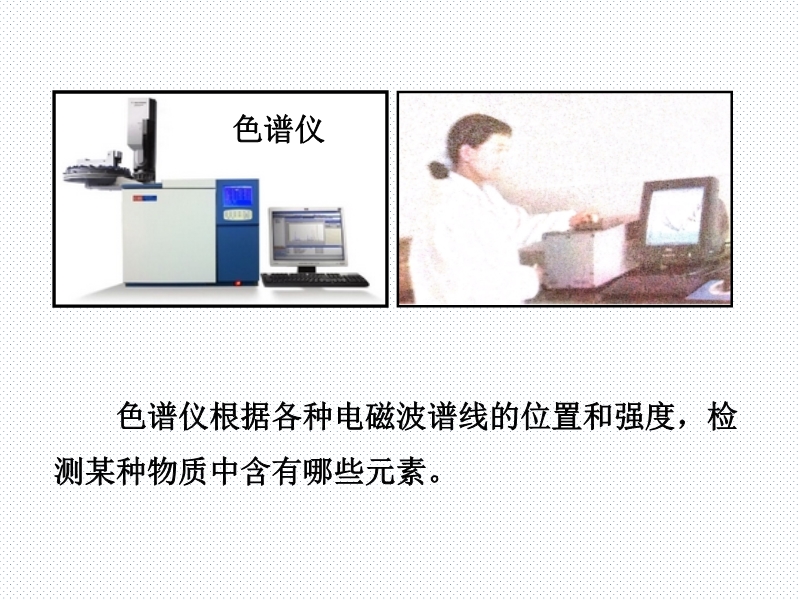 色谱仪

色谱仪根据各种电磁波谱线的位置和强度，检测某种物质中含有哪些元素。